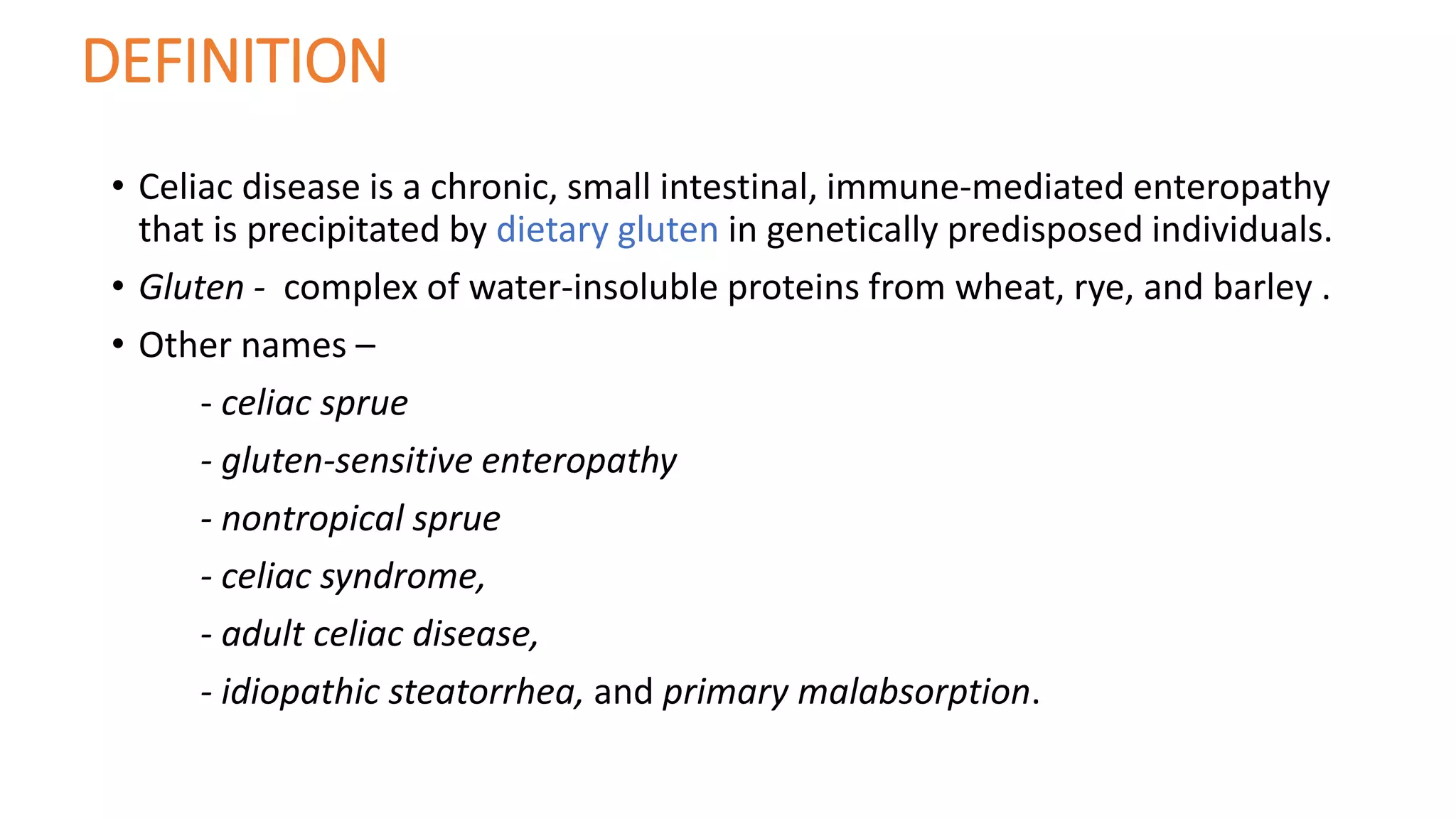 DEFINITION

• Celiac disease is a chronic, small intestinal, immune-mediated enteropathy that is precipitated by dietary gluten in genetically predisposed individuals.

• Gluten - complex of water-insoluble proteins from wheat, rye, and barley .

• Other names –

- celiac sprue

- gluten-sensitive enteropathy

- nontropical sprue

- celiac syndrome,

- adult celiac disease,

- idiopathic steatorrhea, and primary malabsorption.